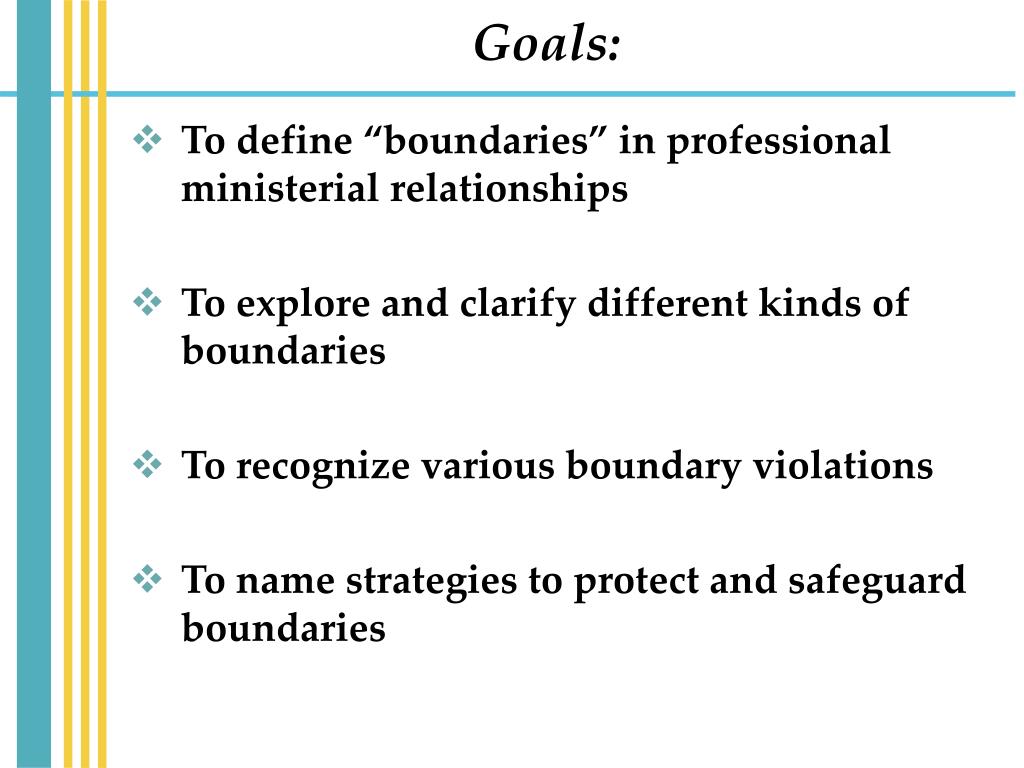 Goals:

❖ To define “boundaries” in professional ministerial relationships

❖ To explore and clarify different kinds of boundaries

❖ To recognize various boundary violations

❖ To name strategies to protect and safeguard boundaries